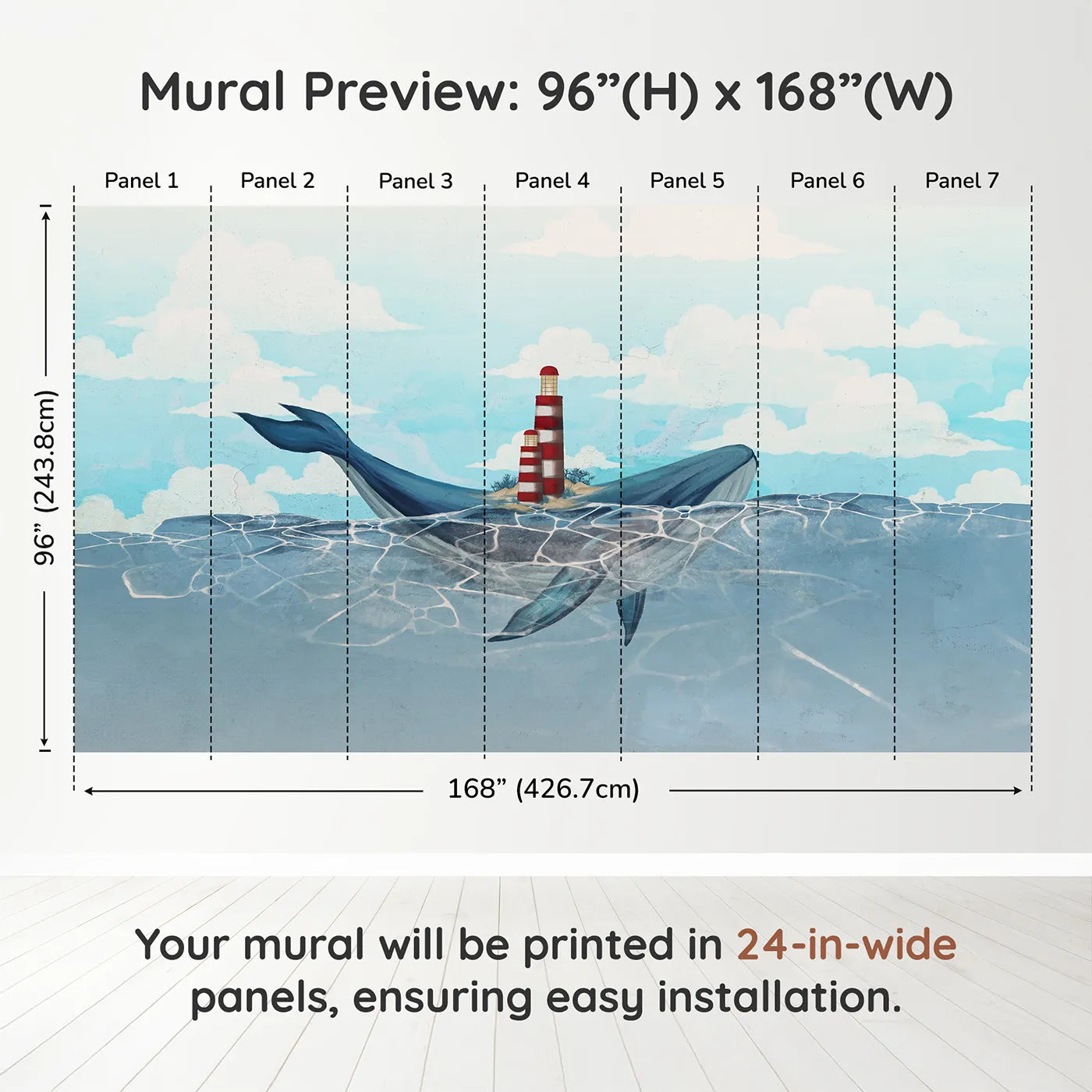 Mural Preview: 96”(H) x 168”(W)

Panel 1
Panel 2
Panel 3
Panel 4
Panel 5
Panel 6
Panel 7

96” (243.8cm)

168” (426.7cm)

Your mural will be printed in 24-in-wide panels, ensuring easy installation.